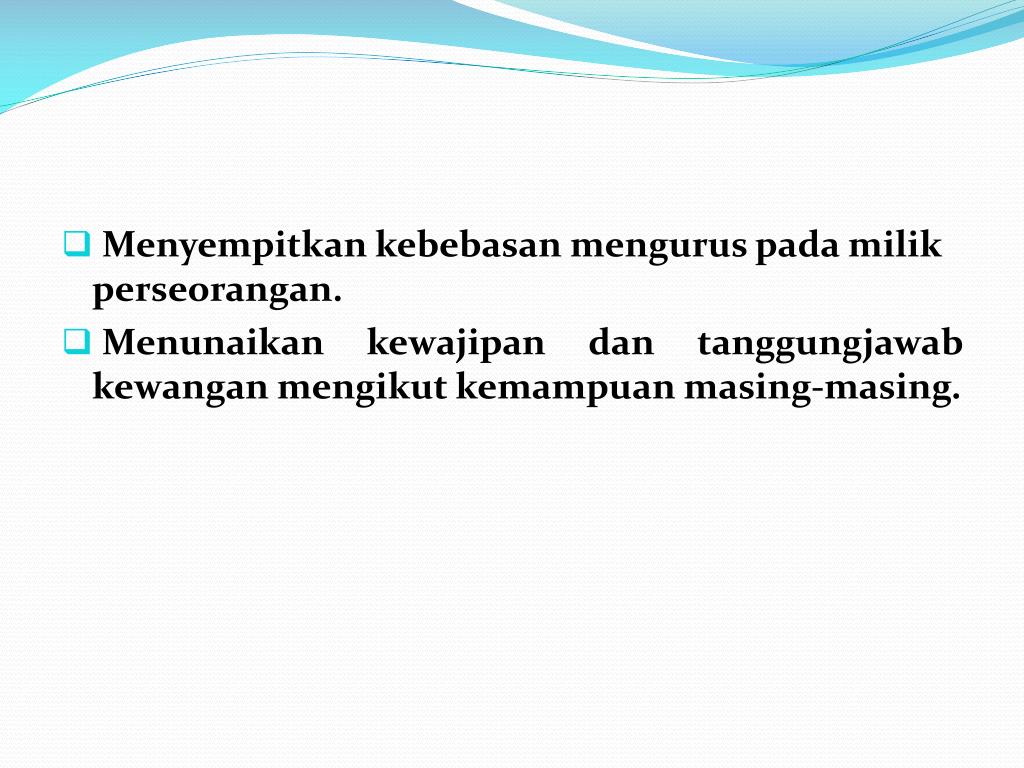 ❑ Menyempitkan kebebasan mengurus pada milik perseorangan.

❑ Menunaikan kewajipan dan tanggungjawab kewangan mengikut kemampuan masing-masing.